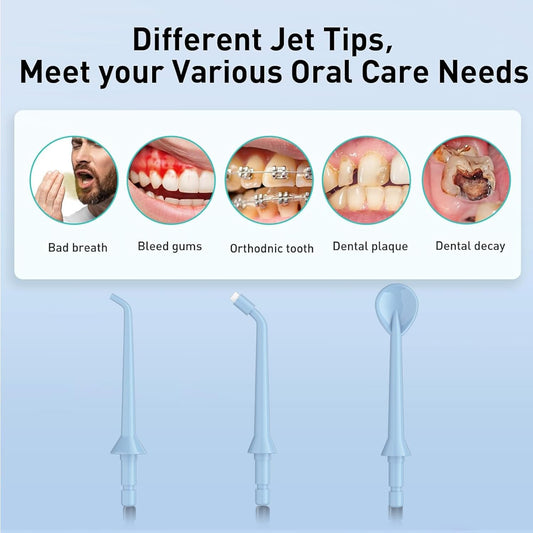 Different Jet Tips,
Meet your Various Oral Care Needs

Bad breath

Bleed gums

Orthodnic tooth

Dental plaque

Dental decay